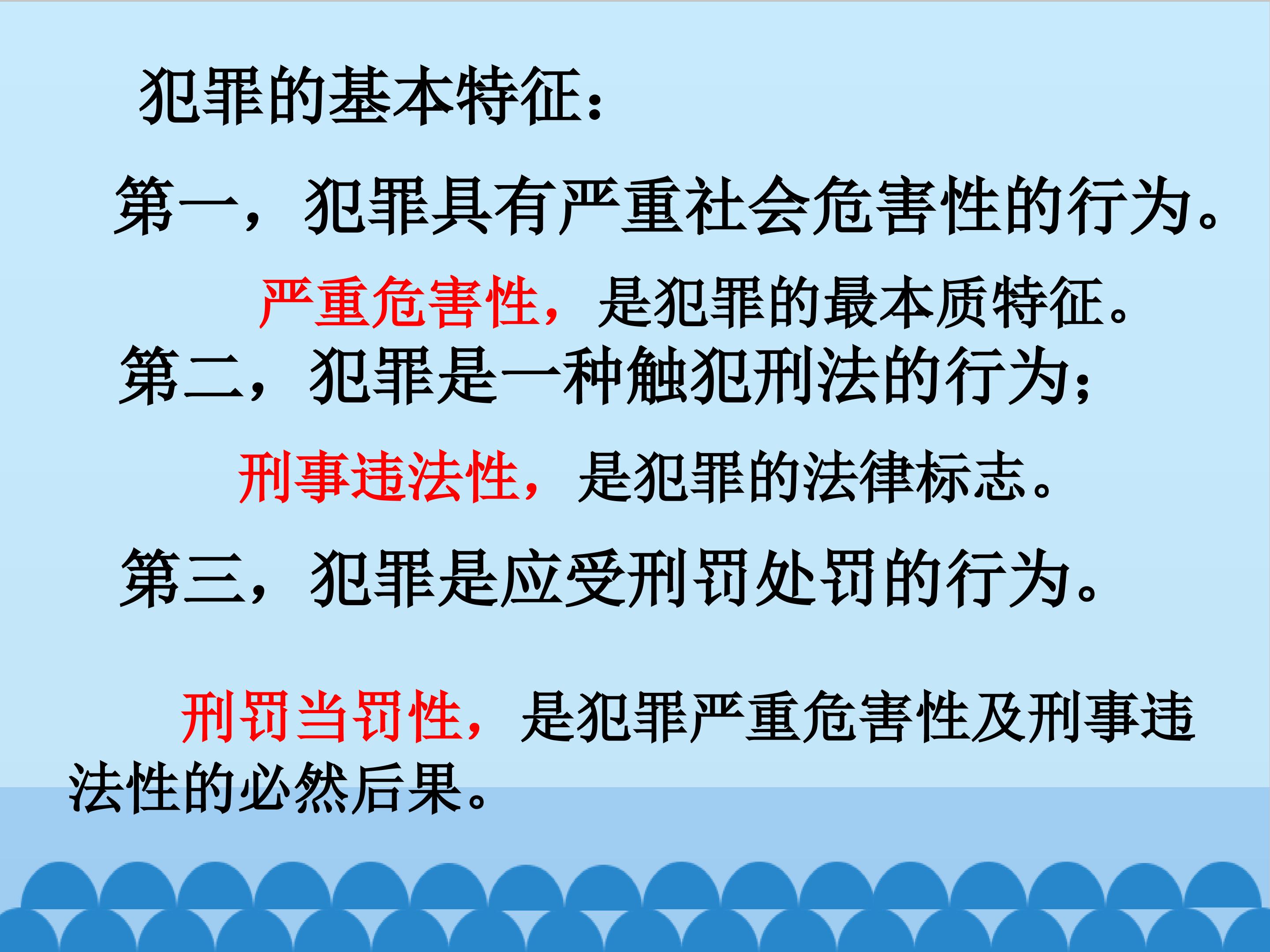 犯罪的基本特征：

第一，犯罪具有严重社会危害性的行为。

严重危害性，是犯罪的最本质特征。

第二，犯罪是一种触犯刑法的行为；

刑事违法性，是犯罪的法律标志。

第三，犯罪是应受刑罚处罚的行为。

刑罚当罚性，是犯罪严重危害性及刑事违法性的必然后果。